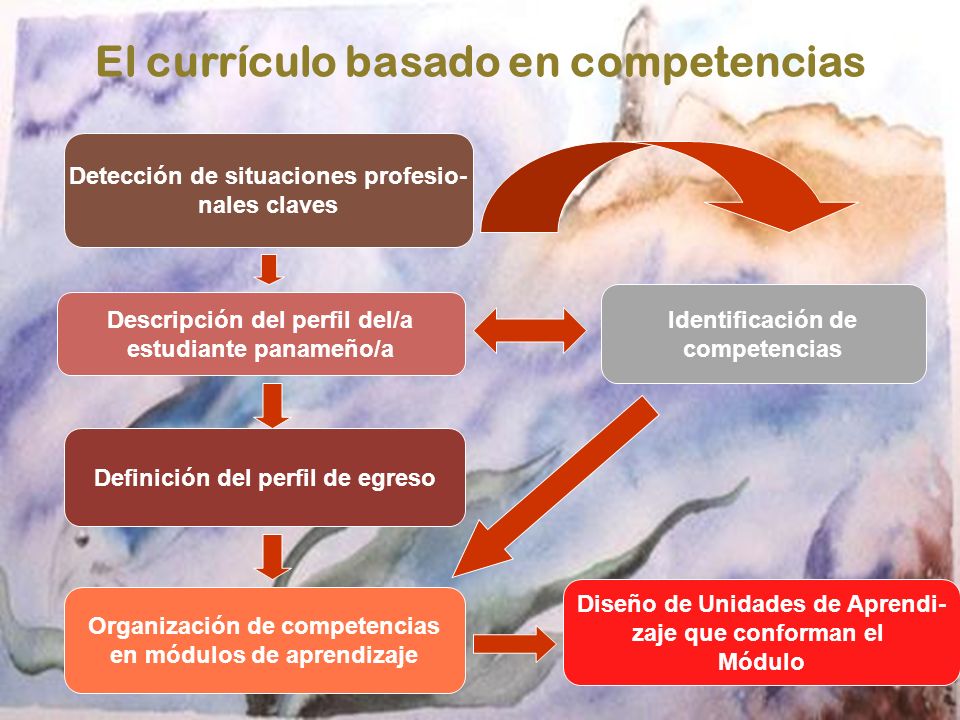 El currículo basado en competencias

Detección de situaciones profesionales claves

Descripción del perfil del/a estudiante panameño/a

Identificación de competencias

Definición del perfil de egreso

Organización de competencias en módulos de aprendizaje

Diseño de Unidades de Aprendizaje que conforman el Módulo